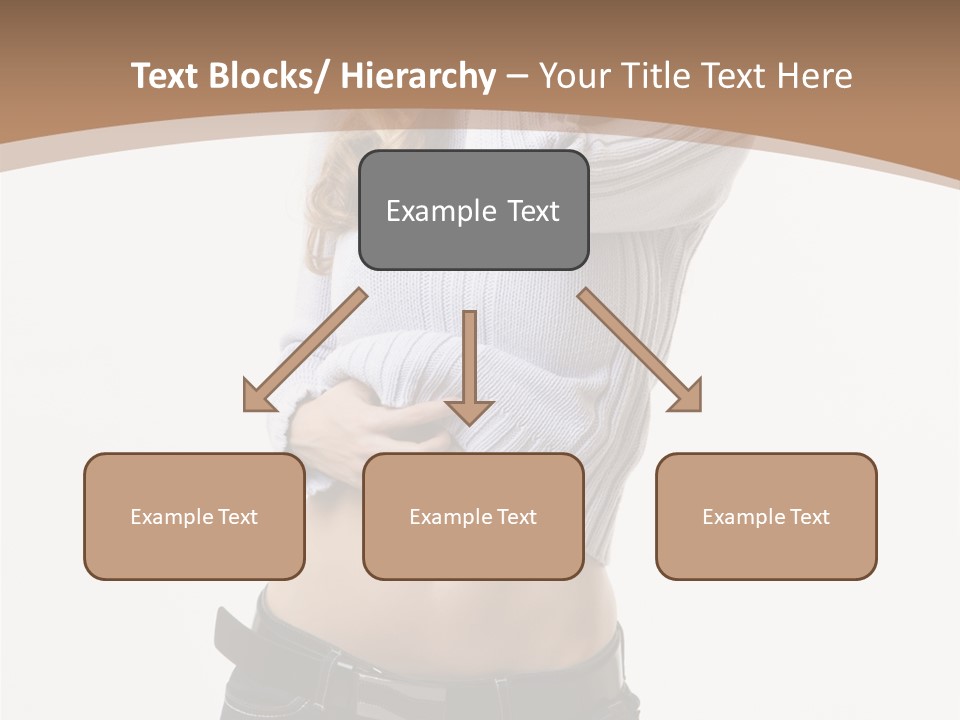 Text Blocks/ Hierarchy – Your Title Text Here

Example Text

Example Text

Example Text

Example Text